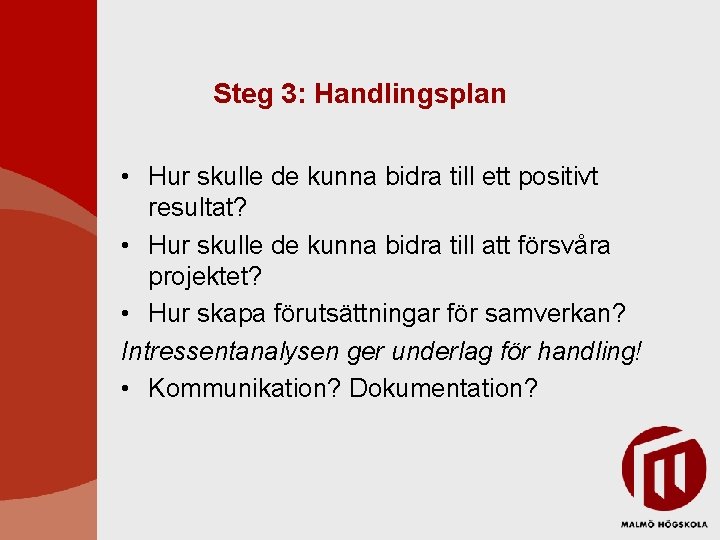 Steg 3: Handlingsplan

• Hur skulle de kunna bidra till ett positivt resultat?
• Hur skulle de kunna bidra till att försvåra projektet?
• Hur skapa förutsättningar för samverkan?

Intressentanalysen ger underlag för handling!

• Kommunikation? Dokumentation?

MALMÖ HÖGSKOLA